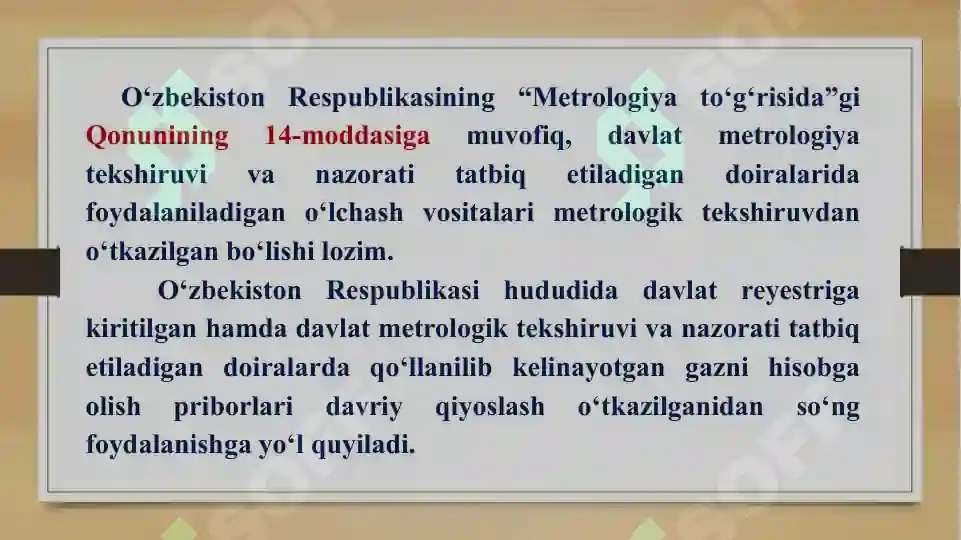 O‘zbekiston Respublikasining “Metrologiya to‘g‘risida”gi Qonunining 14-moddasiga muvofiq, davlat metrologiya tekshiruvi va nazorati tatbiq etiladigan doiralarida foydalaniladigan o‘lchash vositalari metrologik tekshiruvdan o‘tkazilgan bo‘lishi lozim.

O‘zbekiston Respublikasi hududida davlat reyestriga kiritilgan hamda davlat metrologik tekshiruvi va nazorati tatbiq etiladigan doiralarda qo‘llanilib kelinayotgan gazni hisobga olish priborlari davriy qiyoslash o‘tkazilganidan so‘ng foydalanishga yo‘l quyiladi.